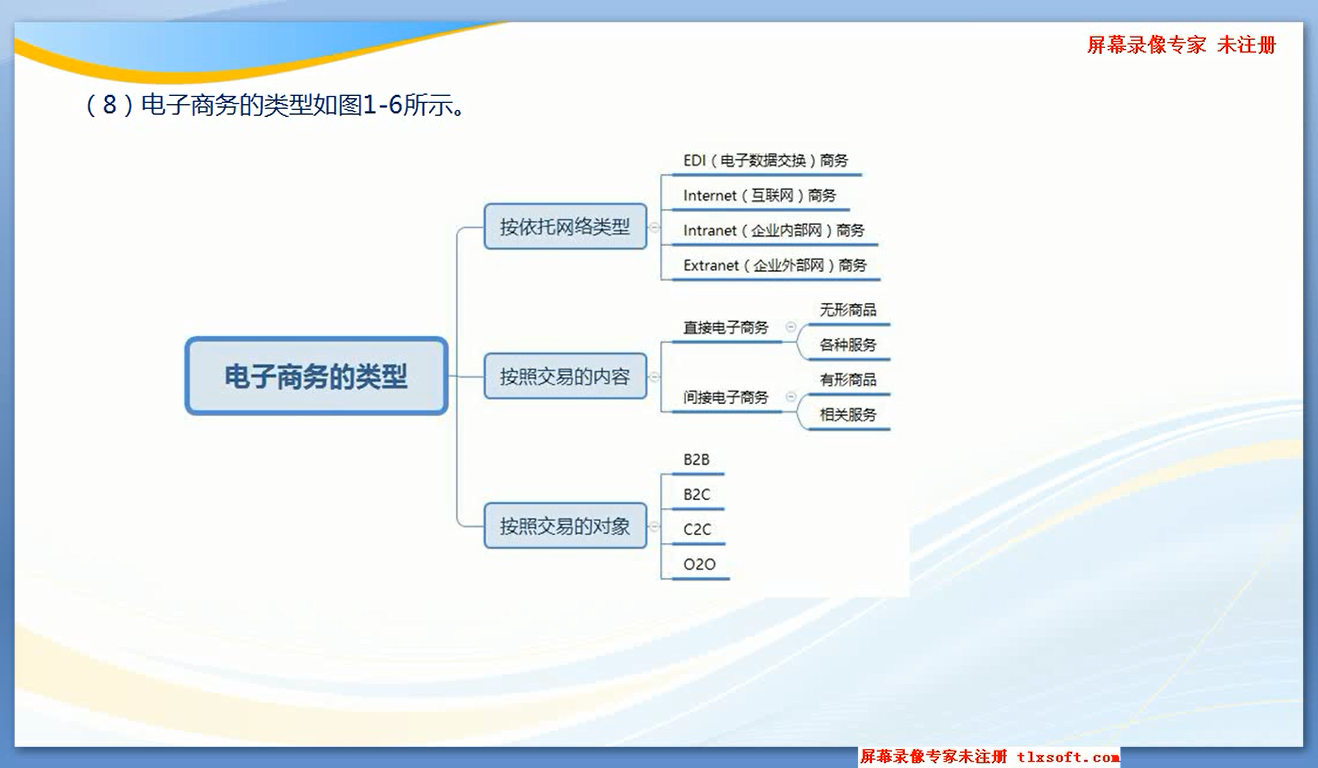 屏幕录像专家 未注册

（8）电子商务的类型如图1-6所示。

电子商务的类型

按依托网络类型

EDI（电子数据交换）商务

Internet（互联网）商务

Intranet（企业内部网）商务

Extranet（企业外部网）商务

按照交易的内容

直接电子商务

无形商品

各种服务

间接电子商务

有形商品

相关服务

按照交易的对象

B2B

B2C

C2C

O2O

屏幕录像专家未注册 tlxsoft.com